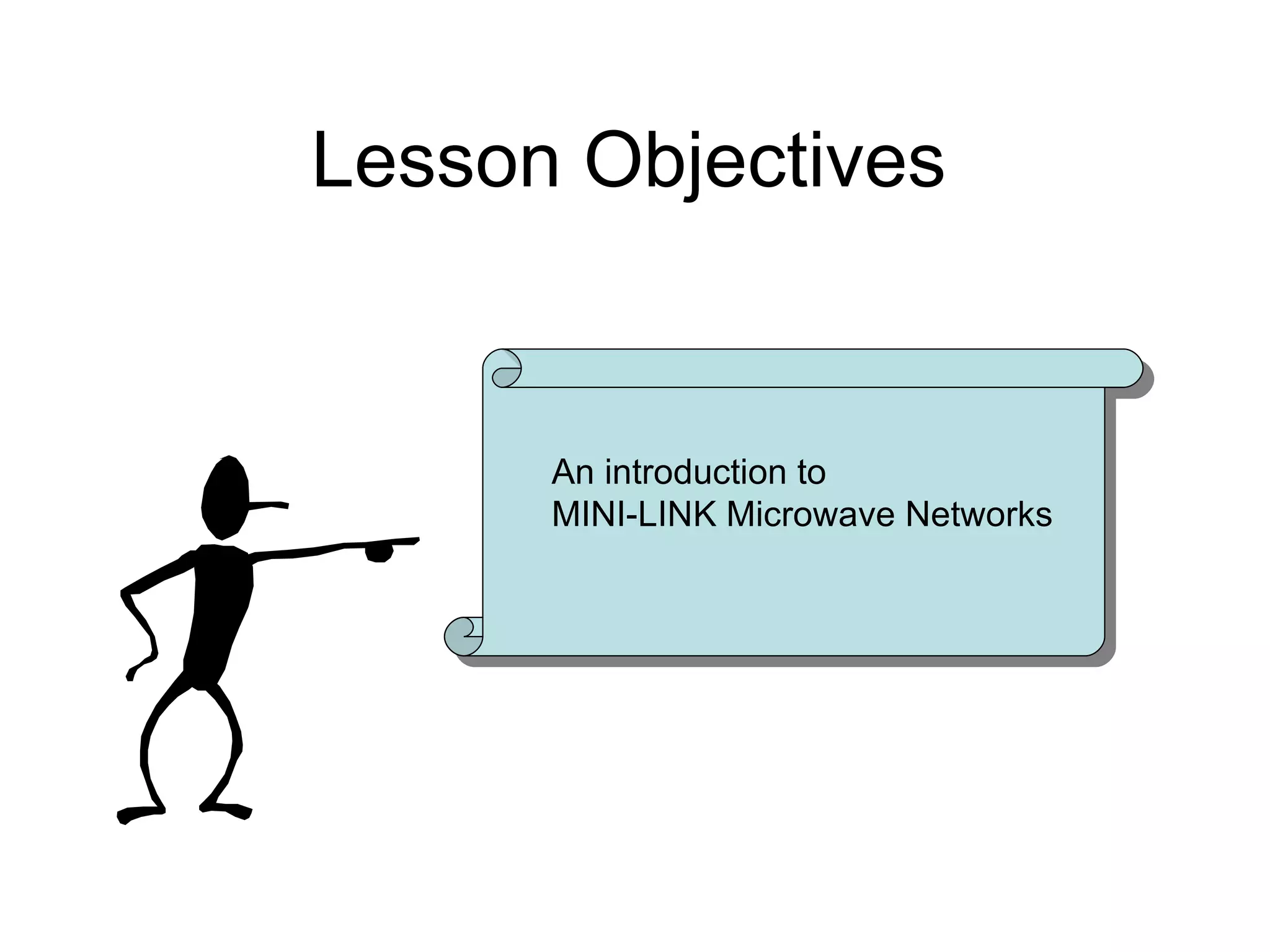 Lesson Objectives

An introduction to
MINI-LINK Microwave Networks